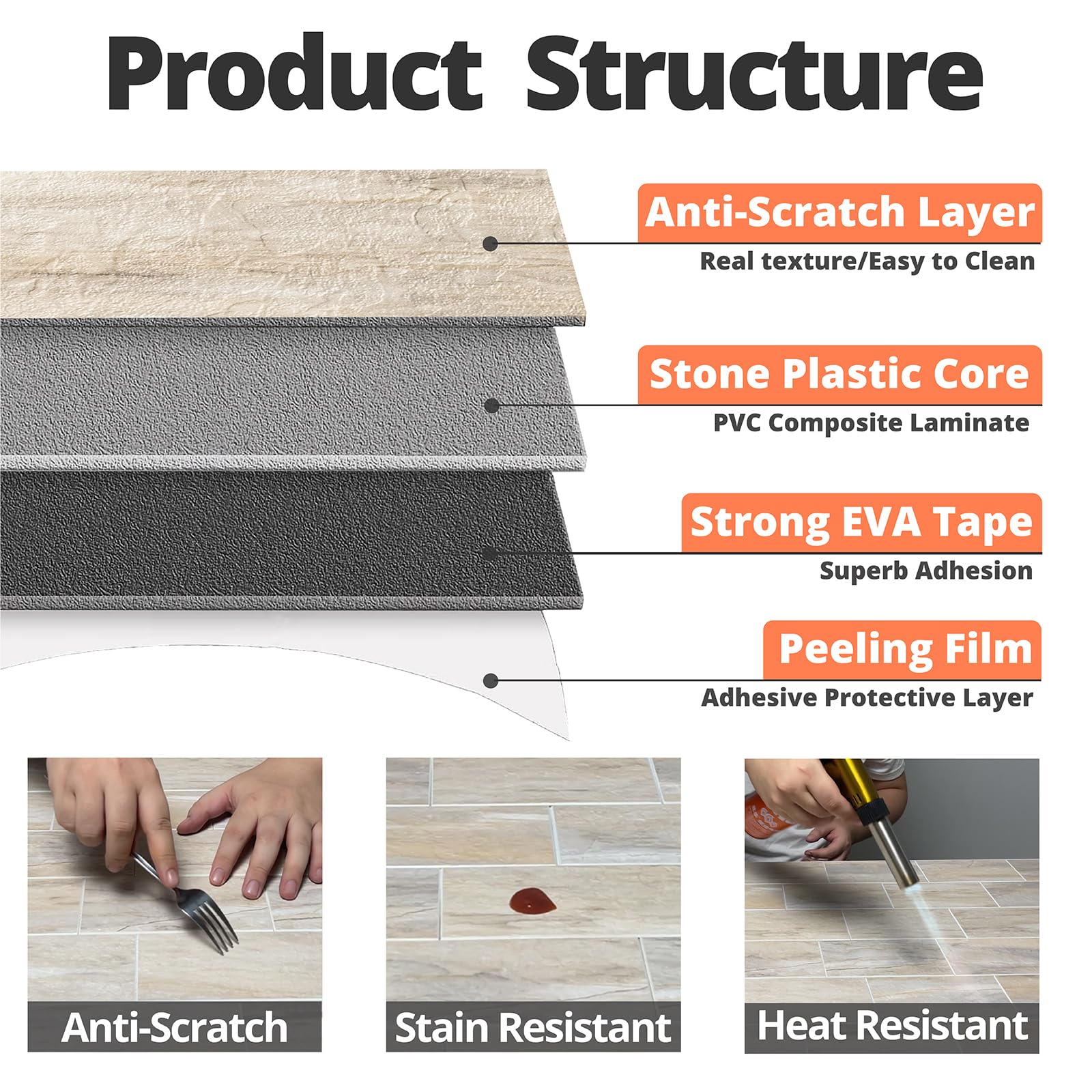 Product Structure

Anti-Scratch Layer
Real texture/Easy to Clean

Stone Plastic Core
PVC Composite Laminate

Strong EVA Tape
Superb Adhesion

Peeling Film
Adhesive Protective Layer

Anti-Scratch

Stain Resistant

Heat Resistant